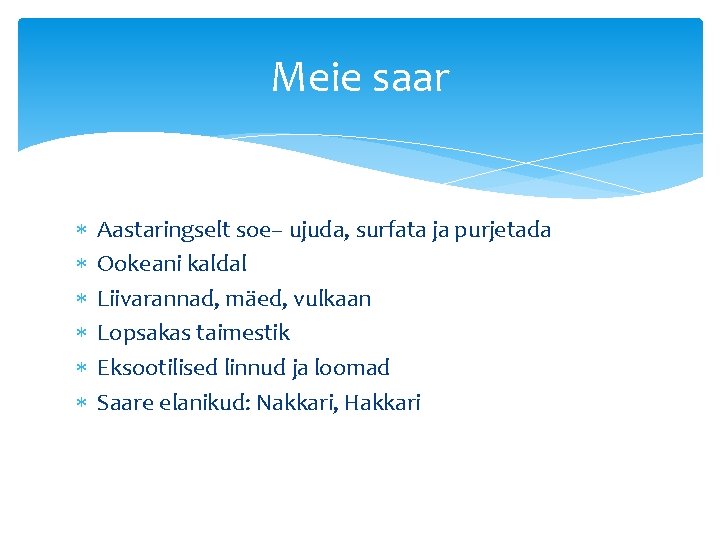 Meie saar

* Aastaringselt soe– ujuda, surfata ja purjetada
* Ookeani kaldal
* Liivarannad, mäed, vulkaan
* Lopsakas taimestik
* Eksootilised linnud ja loomad
* Saare elanikud: Nakkari, Hakkari